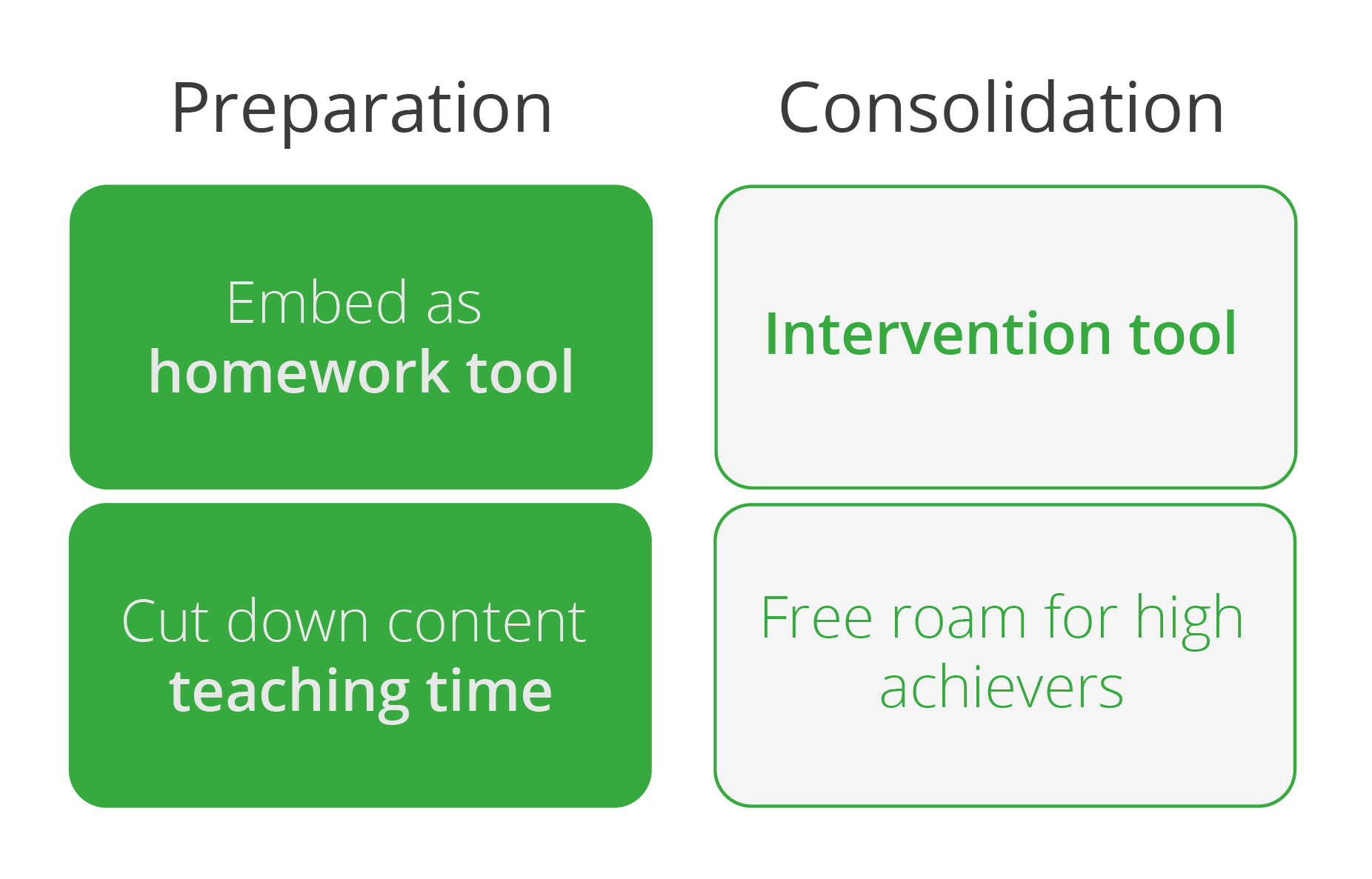 Preparation

Embed as
homework tool

Cut down content
teaching time

Consolidation

Intervention tool

Free roam for high achievers